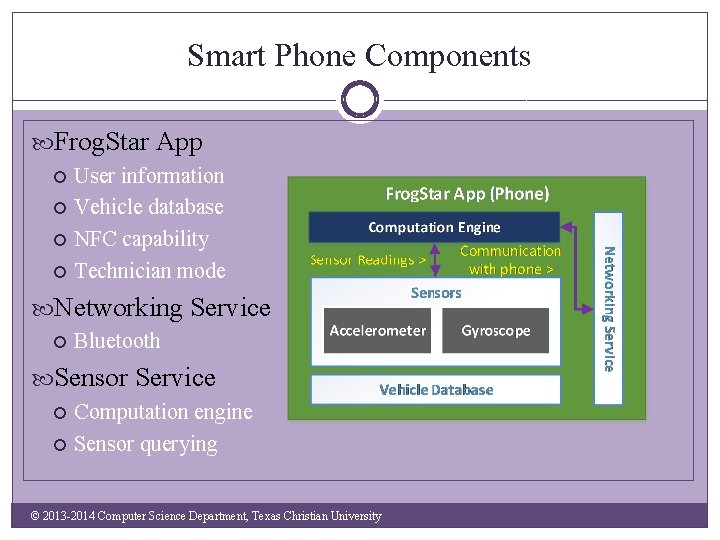 Smart Phone Components

FrogStar App
User information
Vehicle database
NFC capability
Technician mode
Networking Service
Bluetooth
Sensor Service
Computation engine
Sensor querying

FrogStar App (Phone)
Computation Engine
Sensor Readings >
Communication with phone >
Sensors
Accelerometer
Gyroscope
Vehicle Database
Networking Service

© 2013-2014 Computer Science Department, Texas Christian University